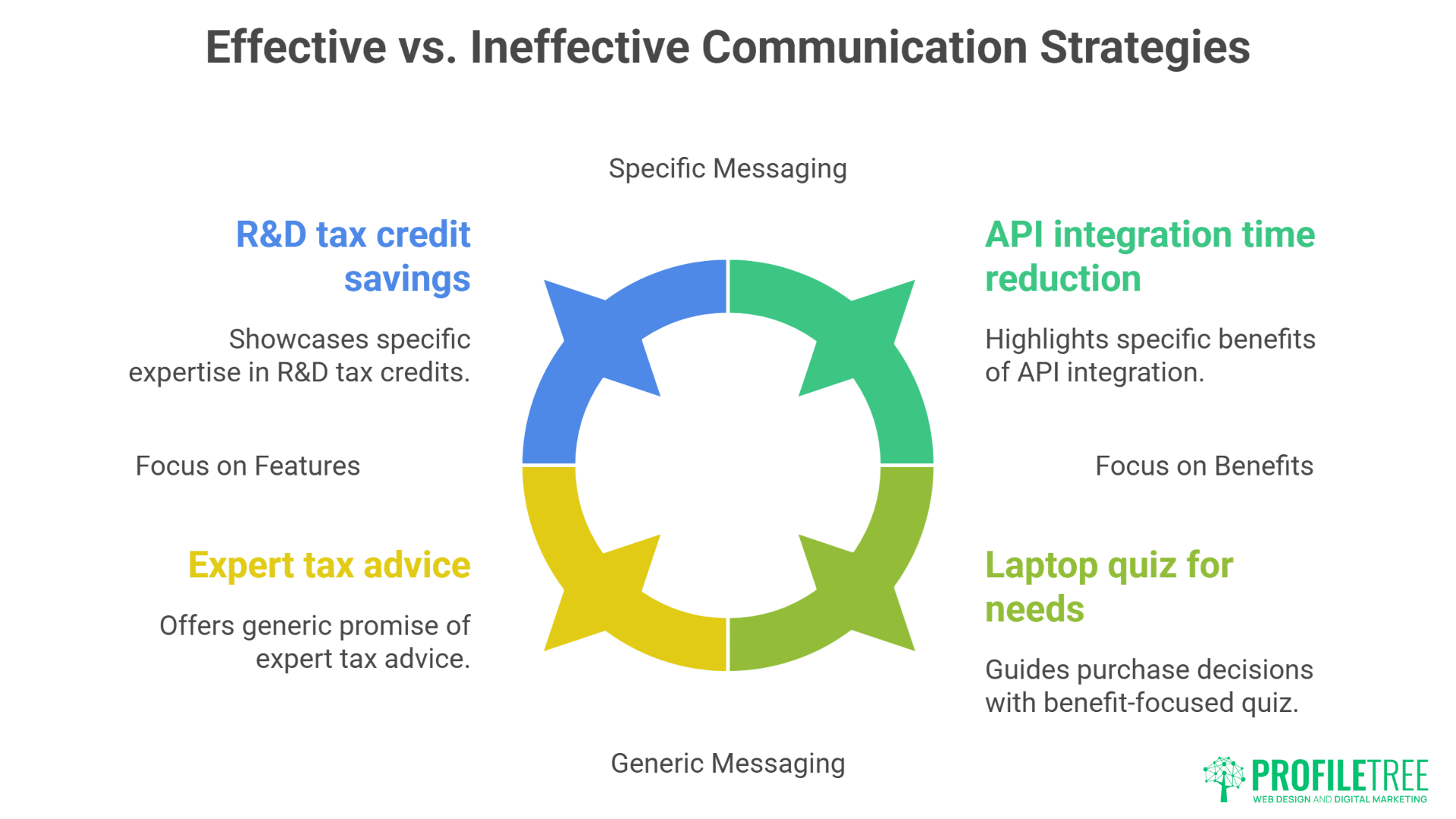 Effective vs. Ineffective Communication Strategies

Specific Messaging

R&D tax credit savings

Showcases specific expertise in R&D tax credits.

API integration time reduction

Highlights specific benefits of API integration.

Focus on Features

Focus on Benefits

Expert tax advice

Offers generic promise of expert tax advice.

Laptop quiz for needs

Guides purchase decisions with benefit-focused quiz.

Generic Messaging

PROFILETREE
WEB DESIGN AND DIGITAL MARKETING